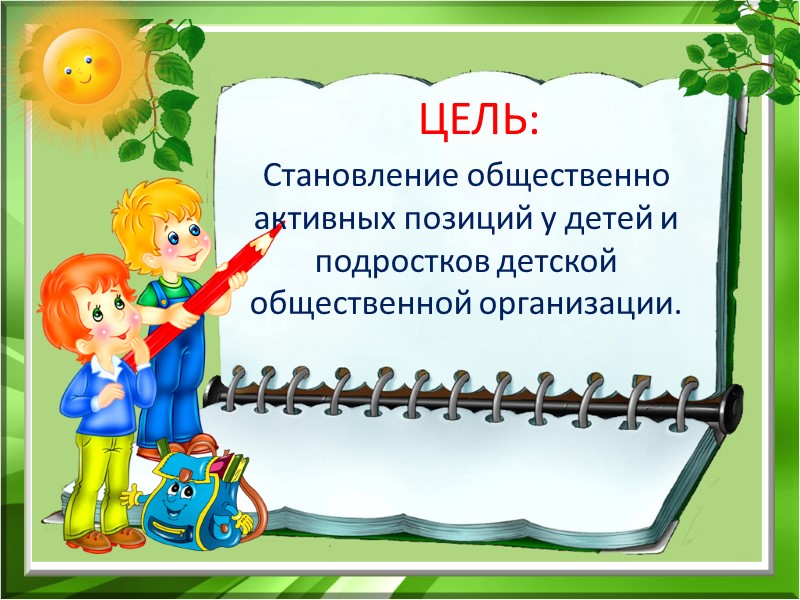 ЦЕЛЬ:

Становление общественно активных позиций у детей и подростков детской общественной организации.